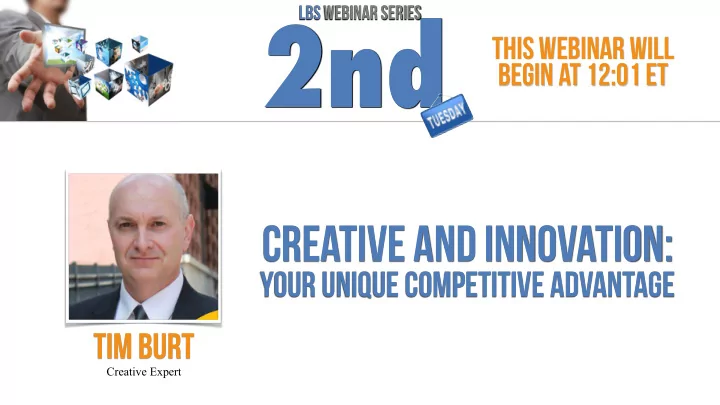 LBS WEBINAR SERIES
2nd
TUESDAY

THIS WEBINAR WILL BEGIN AT 12:01 ET

CREATIVE AND INNOVATION:
YOUR UNIQUE COMPETITIVE ADVANTAGE

TIM BURT
Creative Expert